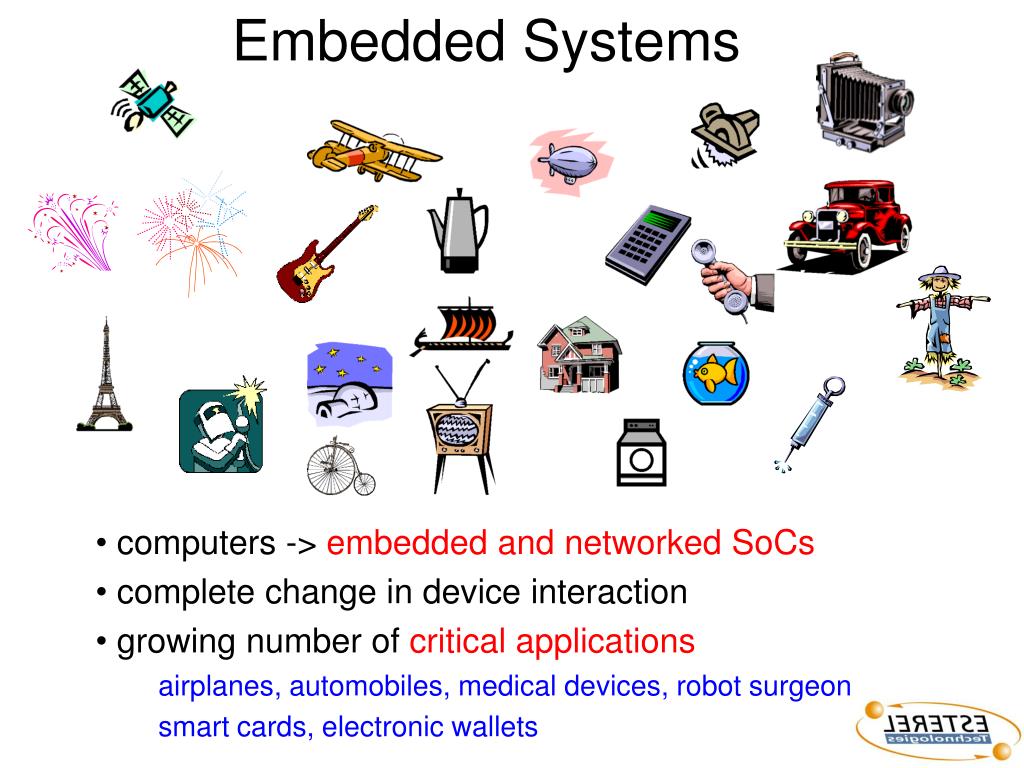 Embedded Systems

• computers -> embedded and networked SoCs
• complete change in device interaction
• growing number of critical applications
airplanes, automobiles, medical devices, robot surgeon
smart cards, electronic wallets

ESTEREL Technologies